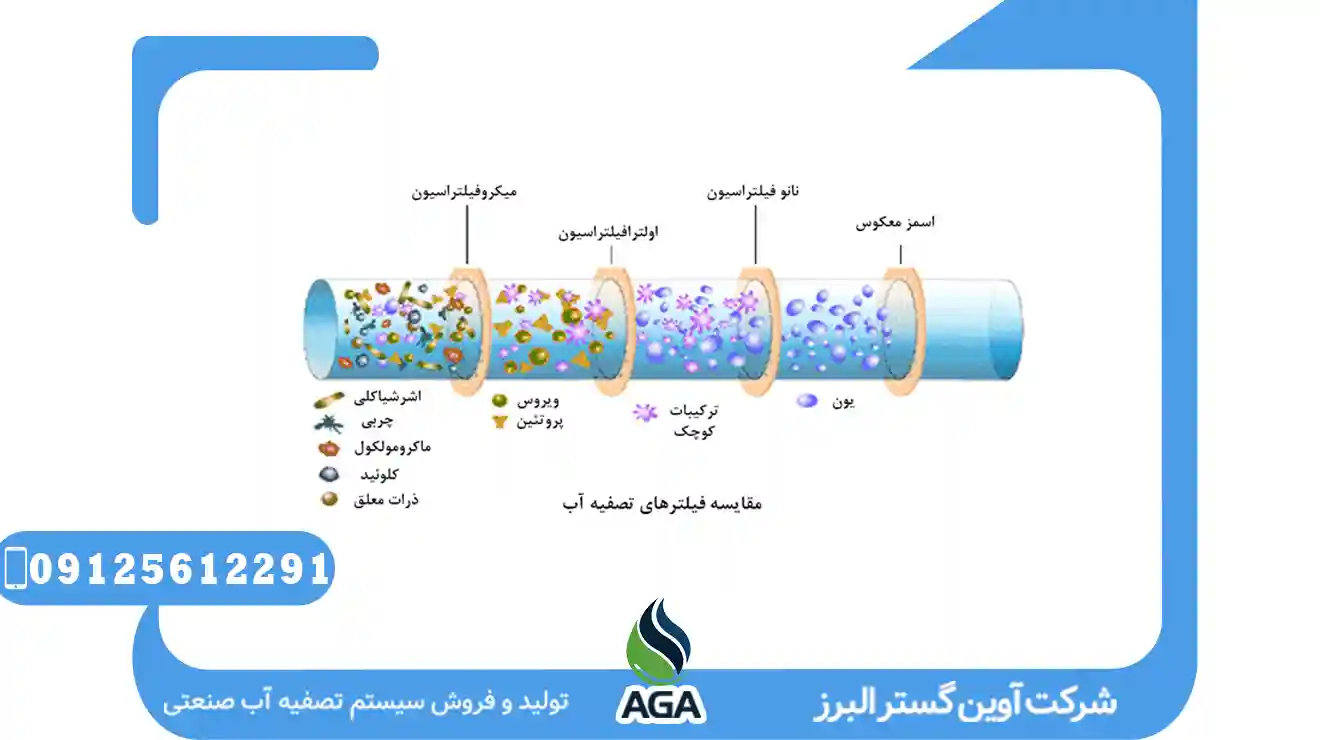 میکروفیلتراسیون

اولترافیلتراسیون

نانو فیلتراسیون

اسمز معکوس

اشرشیاکلی
چربی
ماکرومولکول
کلوئید
ذرات معلق

ویروس
پروتئین

ترکیبات
کوچک

یون

مقایسه فیلترهای تصفیه آب

09125612291

شرکت آوین گستر البرز

AGA

تولید و فروش سیستم تصفیه آب صنعتی